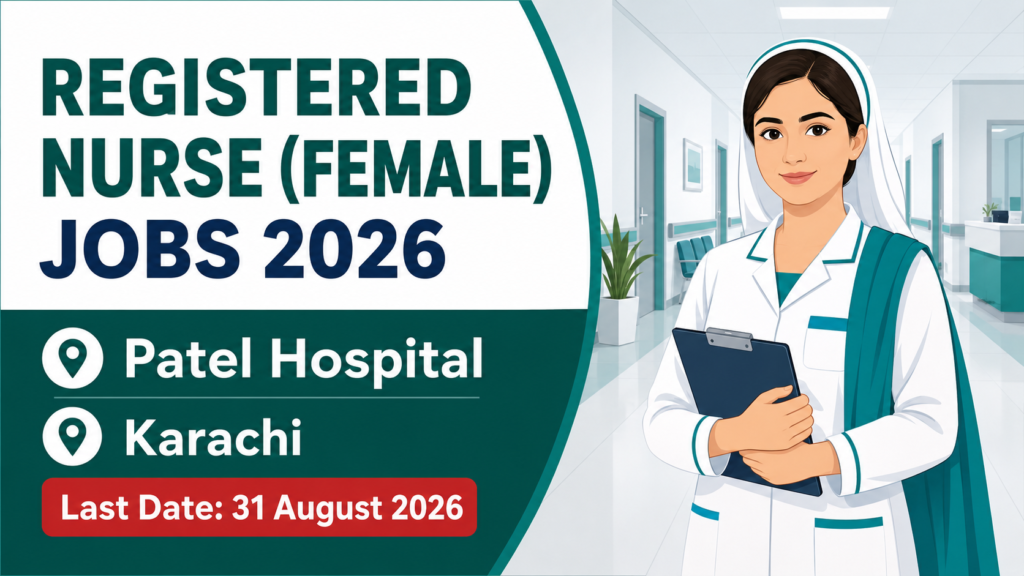 REGISTERED NURSE (FEMALE) JOBS 2026

Patel Hospital

Karachi

Last Date: 31 August 2026